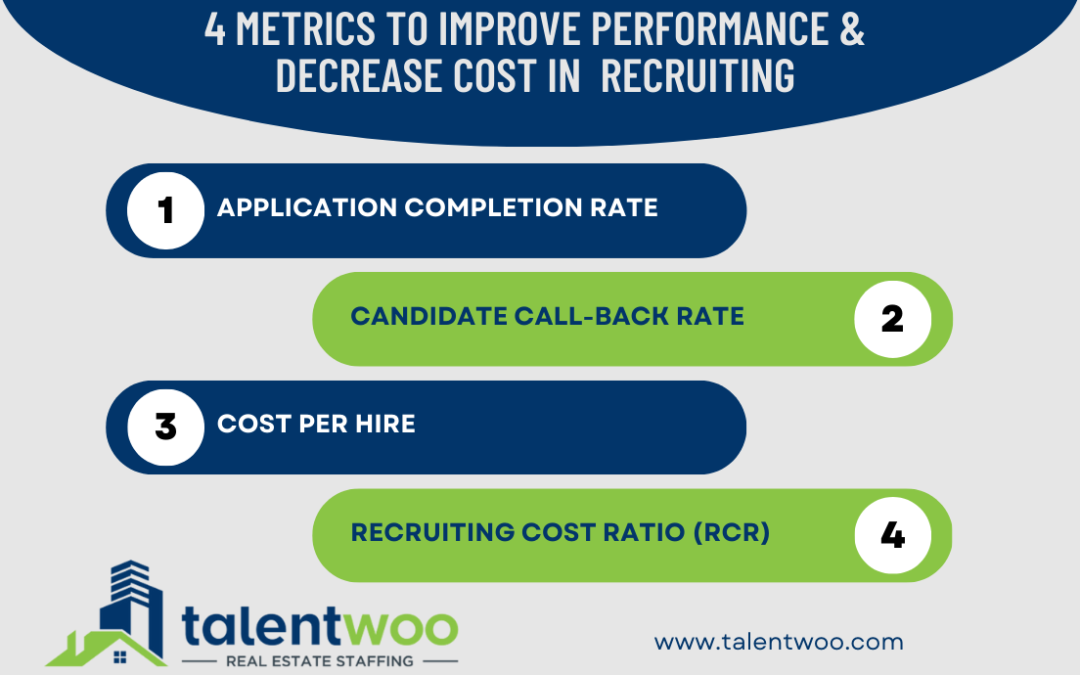 4 METRICS TO IMPROVE PERFORMANCE & DECREASE COST IN RECRUITING

1 APPLICATION COMPLETION RATE

CANDIDATE CALL-BACK RATE 2

3 COST PER HIRE

RECRUITING COST RATIO (RCR) 4

talentwoo
REAL ESTATE STAFFING

www.talentwoo.com